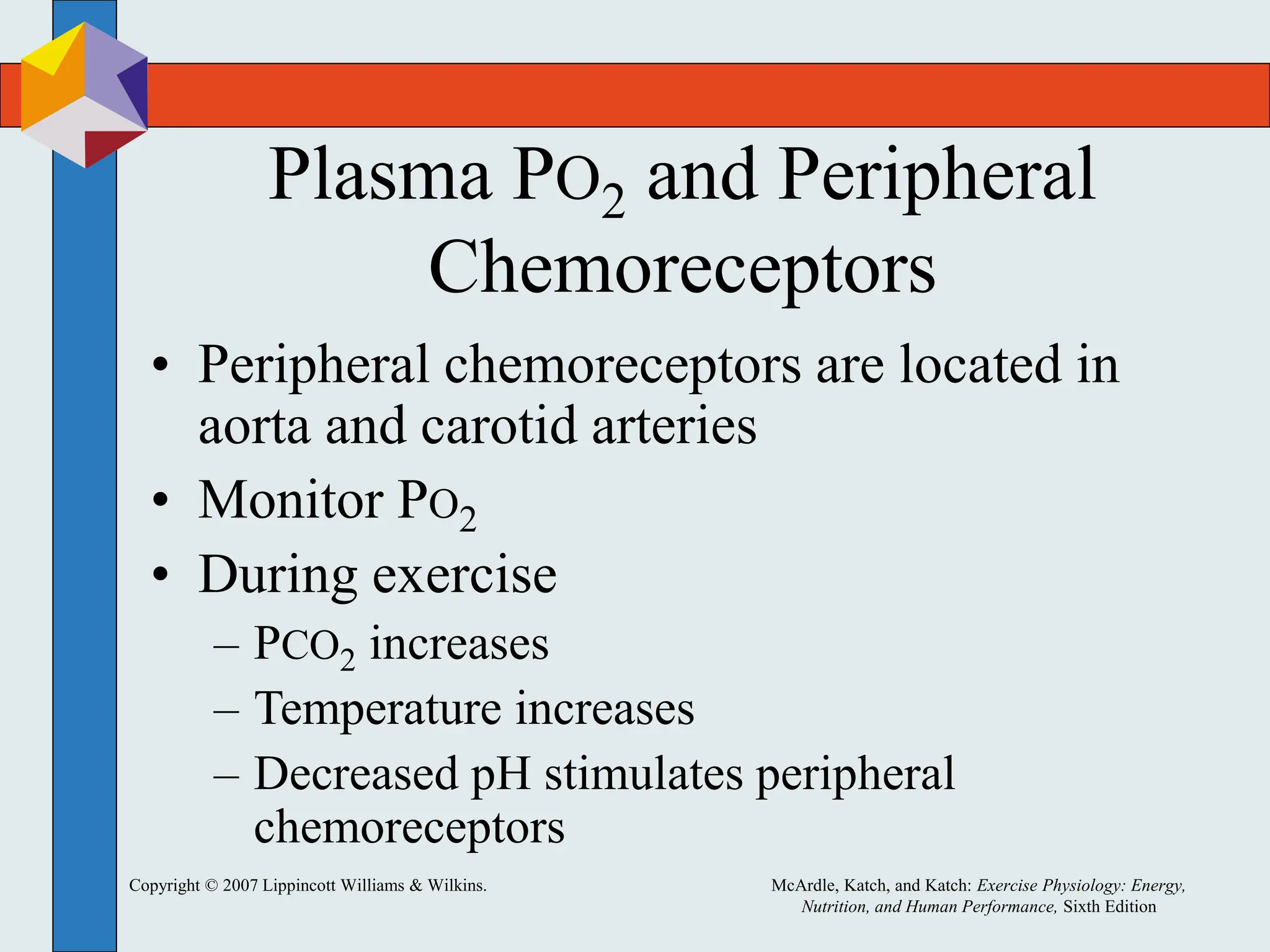 Plasma $PO_2$ and Peripheral Chemoreceptors

• Peripheral chemoreceptors are located in aorta and carotid arteries
• Monitor $PO_2$
• During exercise
– $PCO_2$ increases
– Temperature increases
– Decreased pH stimulates peripheral chemoreceptors

Copyright © 2007 Lippincott Williams & Wilkins.

McArdle, Katch, and Katch: Exercise Physiology: Energy, Nutrition, and Human Performance, Sixth Edition